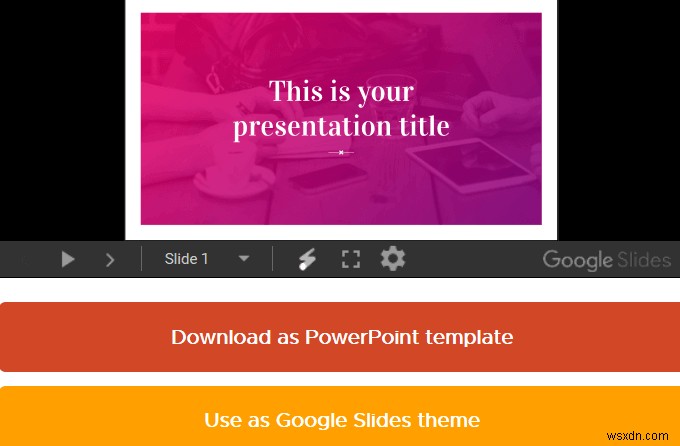 This is your presentation title

Slide 1

Google Slides

Download as PowerPoint template

Use as Google Slides theme

wsxdn.com